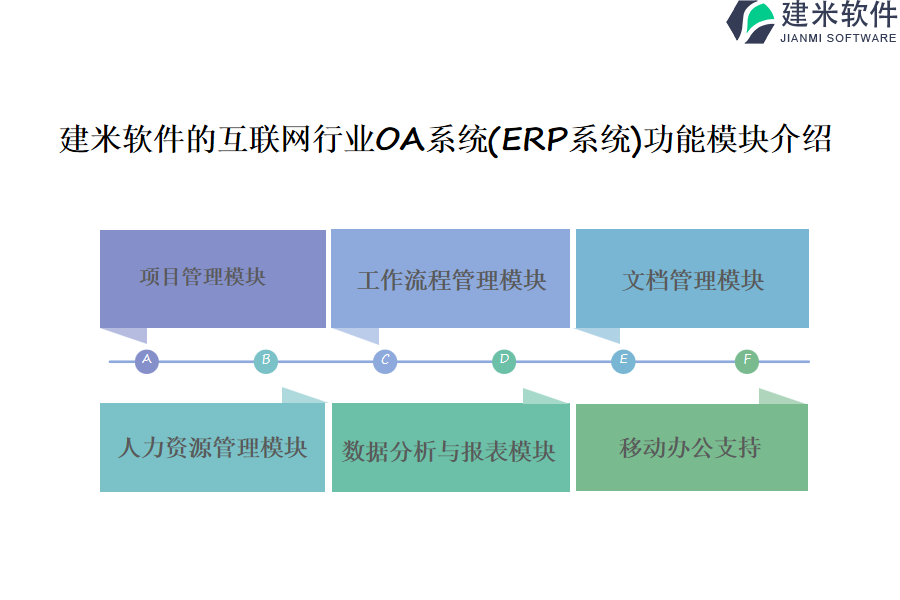 建米软件
JIANMI SOFTWARE

建米软件的互联网行业OA系统(ERP系统)功能模块介绍

项目管理模块

工作流程管理模块

文档管理模块

A

B

C

D

E

F

人力资源管理模块

数据分析与报表模块

移动办公支持